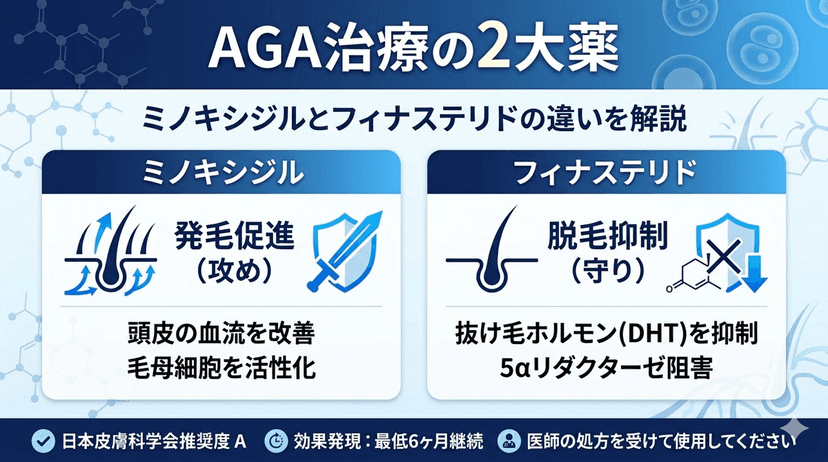 AGA治療の2大薬

ミノキシジルとフィナステリドの違いを解説

ミノキシジル

発毛促進
（攻め）

頭皮の血流を改善
毛母細胞を活性化

フィナステリド

脱毛抑制
（守り）

抜け毛ホルモン(DHT)を抑制
5αリダクターゼ阻害

日本皮膚科学会推奨度 A
効果発現：最低6ヶ月継続
医師の処方を受けて使用してください